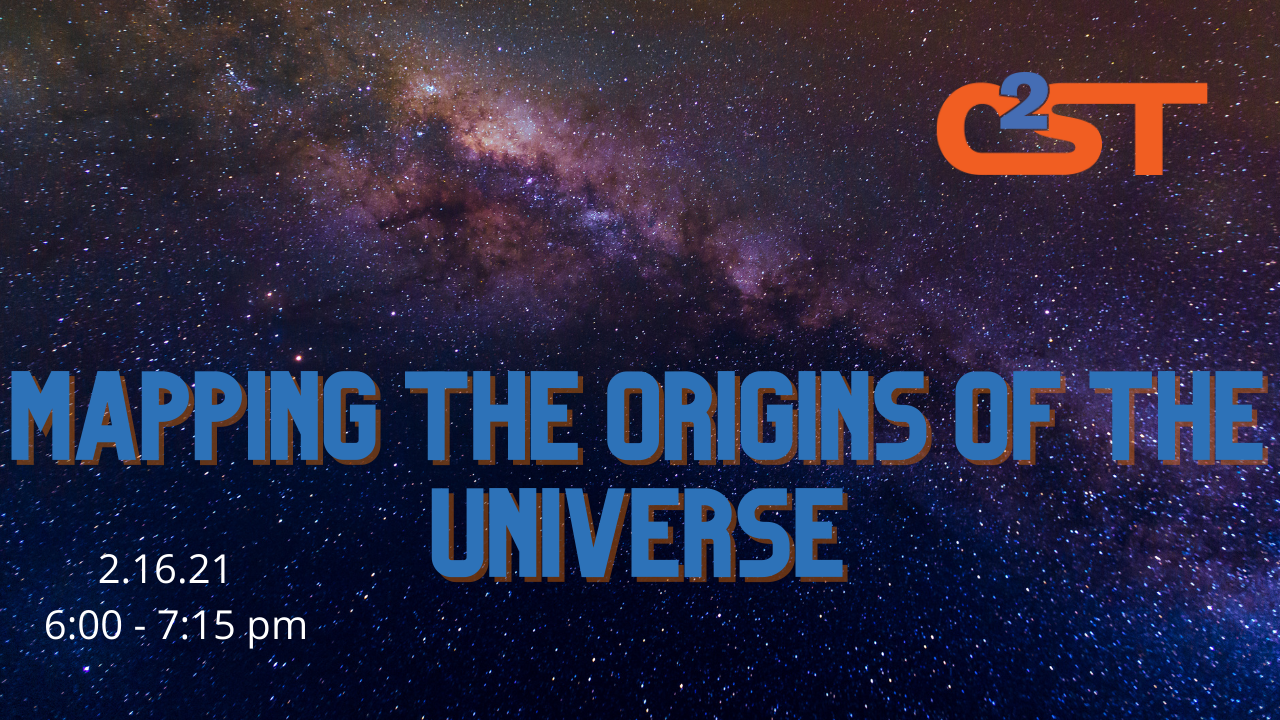 C2ST

MAPPING THE ORIGINS OF THE UNIVERSE

2.16.21
6:00 - 7:15 pm